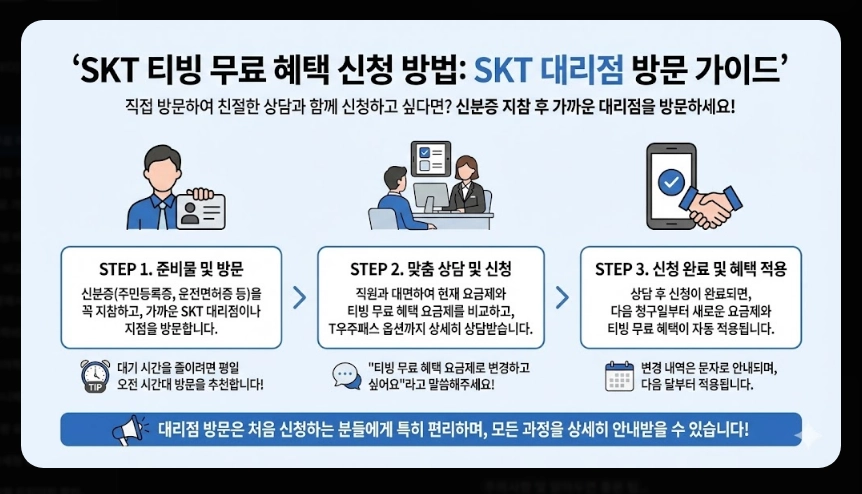 ‘SKT 티빙 무료 혜택 신청 방법: SKT 대리점 방문 가이드’

직접 방문하여 친절한 상담과 함께 신청하고 싶다면? 신분증 지참 후 가까운 대리점을 방문하세요!

STEP 1. 준비물 및 방문

신분증(주민등록증, 운전면허증 등)을 꼭 지참하고, 가까운 SKT 대리점이나 지점을 방문합니다.

TIP

대기 시간을 줄이려면 평일 오전 시간대 방문을 추천합니다!

STEP 2. 맞춤 상담 및 신청

직원과 대면하여 현재 요금제와 티빙 무료 혜택 요금제를 비교하고, T우주패스 옵션까지 상세히 상담받습니다.

"티빙 무료 혜택 요금제로 변경하고 싶어요"라고 말씀해주세요!

STEP 3. 신청 완료 및 혜택 적용

상담 후 신청이 완료되면, 다음 청구일부터 새로운 요금제와 티빙 무료 혜택이 자동 적용됩니다.

변경 내역은 문자로 안내되며, 다음 달부터 적용됩니다.

대리점 방문은 처음 신청하는 분들에게 특히 편리하며, 모든 과정을 상세히 안내받을 수 있습니다!